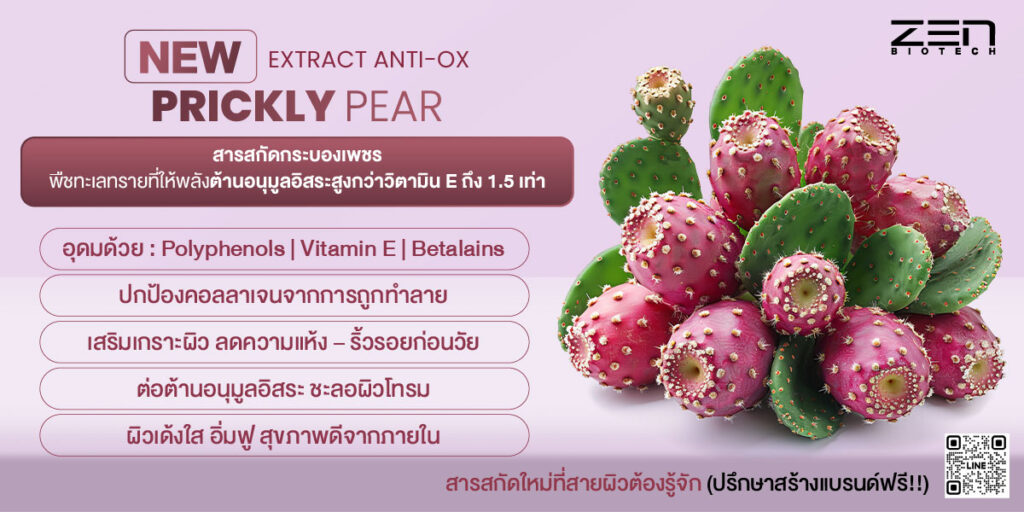 ZEN BIOTECH

NEW EXTRACT ANTI-OX

PRICKLY PEAR

สารสกัดกระบองเพชร
พืชทะเลทรายที่ให้พลังต้านอนุมูลอิสระสูงกว่าวิตามิน E ถึง 1.5 เท่า

อุดมด้วย : Polyphenols | Vitamin E | Betalains

ปกป้องคอลลาเจนจากการถูกทำลาย

เสริมเกราะผิว ลดความแห้ง – ริ้วรอยก่อนวัย

ต่อต้านอนุมูลอิสระ ชะลอผิวโทรม

ผิวเด้งใส อิ่มฟู สุขภาพดีจากภายใน

สารสกัดใหม่ที่สายผิวต้องรู้จัก (ปรึกษาสร้างแบรนด์ฟรี!!)

LINE